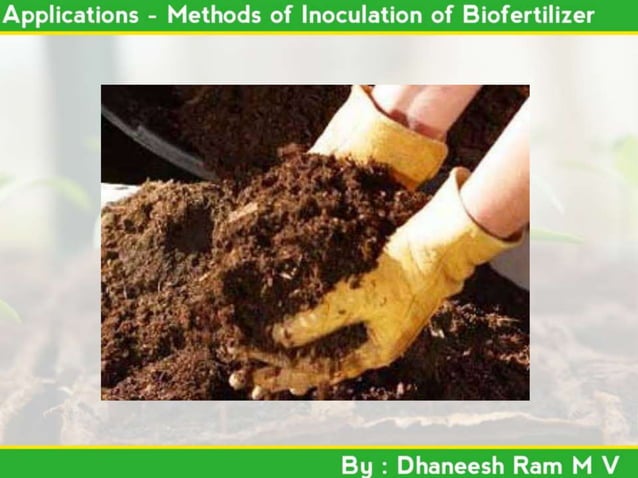 Applications - Methods of Inoculation of Biofertilizer

By : Dhaneesh Ram M V